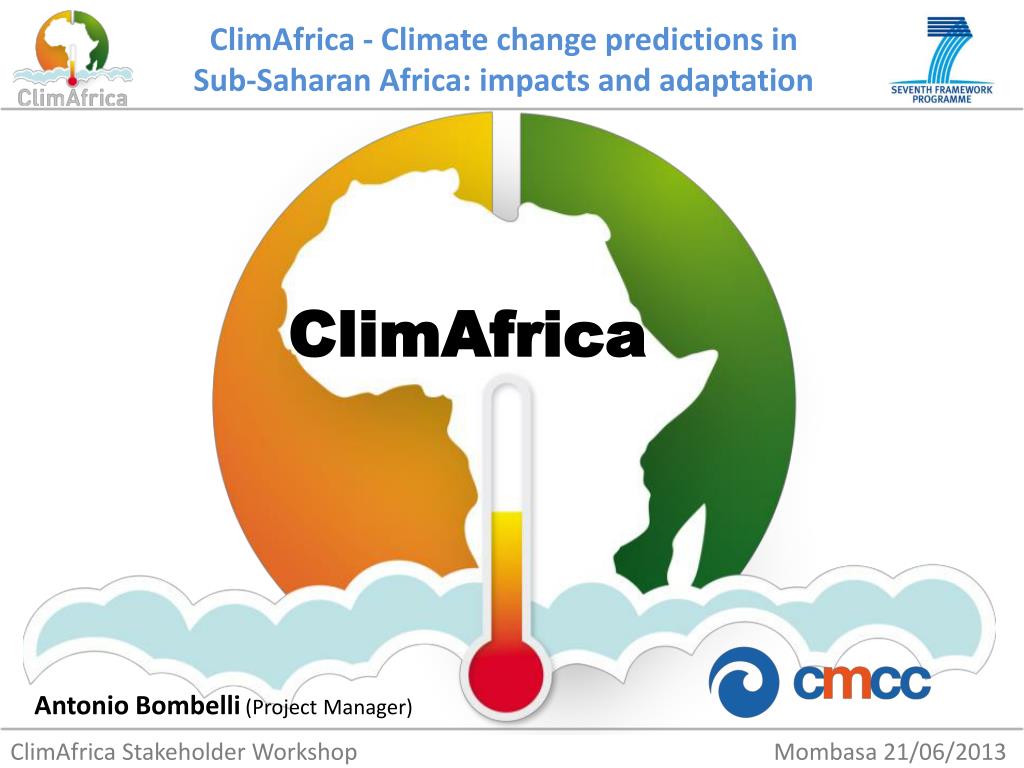 ClimAfrica

ClimAfrica - Climate change predictions in Sub-Saharan Africa: impacts and adaptation

SEVENTH FRAMEWORK PROGRAMME

ClimAfrica

Antonio Bombelli (Project Manager)

cmcc

ClimAfrica Stakeholder Workshop

Mombasa 21/06/2013